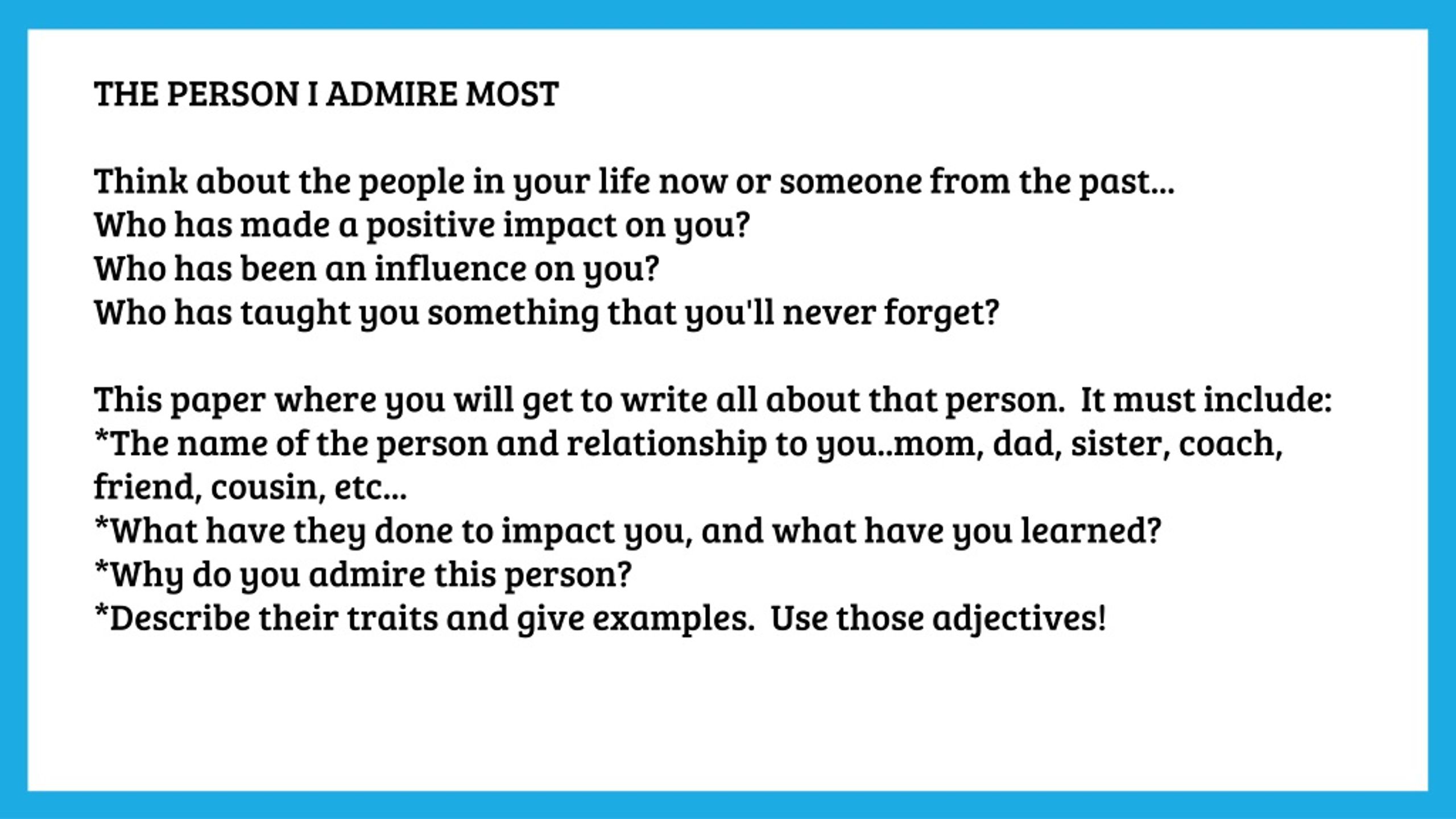 THE PERSON I ADMIRE MOST

Think about the people in your life now or someone from the past...
Who has made a positive impact on you?
Who has been an influence on you?
Who has taught you something that you'll never forget?

This paper where you will get to write all about that person.  It must include:
*The name of the person and relationship to you..mom, dad, sister, coach, friend, cousin, etc...
*What have they done to impact you, and what have you learned?
*Why do you admire this person?
*Describe their traits and give examples.  Use those adjectives!